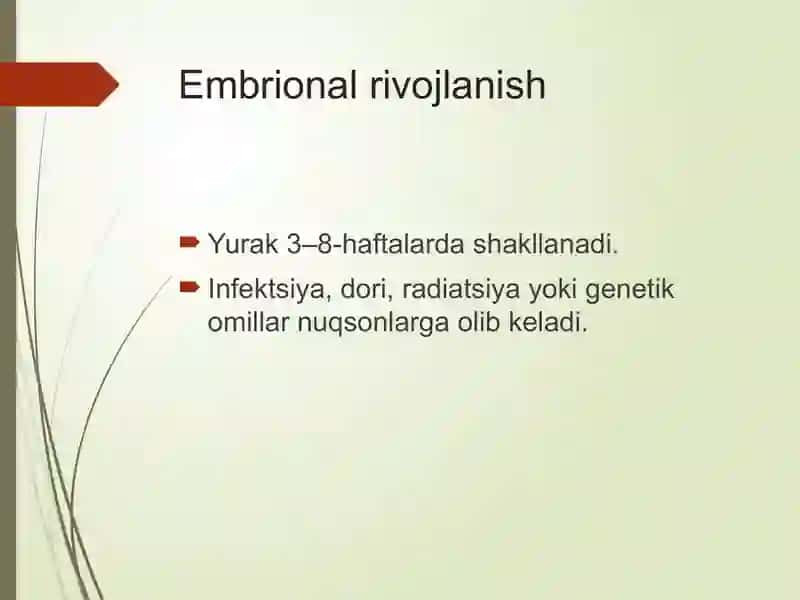 Embrional rivojlanish

Yurak 3–8-haftalarda shakllanadi.

Infektsiya, dori, radiatsiya yoki genetik omillar nuqsonlarga olib keladi.